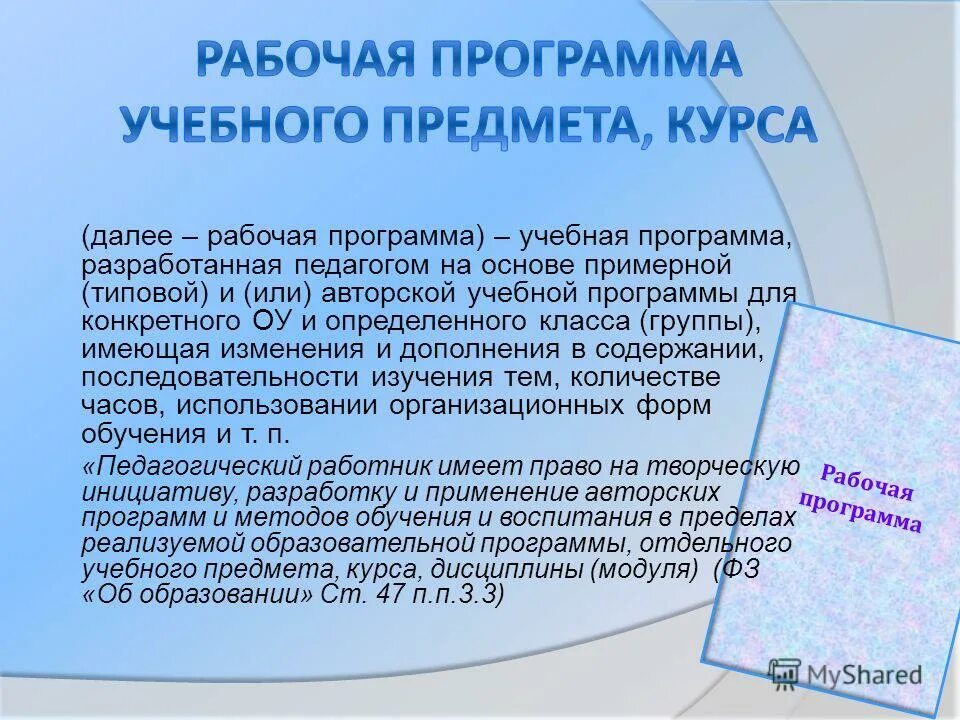 РАБОЧАЯ ПРОГРАММА УЧЕБНОГО ПРЕДМЕТА, КУРСА

(далее – рабочая программа) – учебная программа, разработанная педагогом на основе примерной (типовой) и (или) авторской учебной программы для конкретного ОУ и определенного класса (группы), имеющая изменения и дополнения в содержании, последовательности изучения тем, количестве часов, использовании организационных форм обучения и т. п.

«Педагогический работник имеет право на творческую инициативу, разработку и применение авторских программ и методов обучения и воспитания в пределах реализуемой образовательной программы, отдельного учебного предмета, курса, дисциплины (модуля) (ФЗ «Об образовании» Ст. 47 п.п.3.3)

Рабочая программа

MyShared